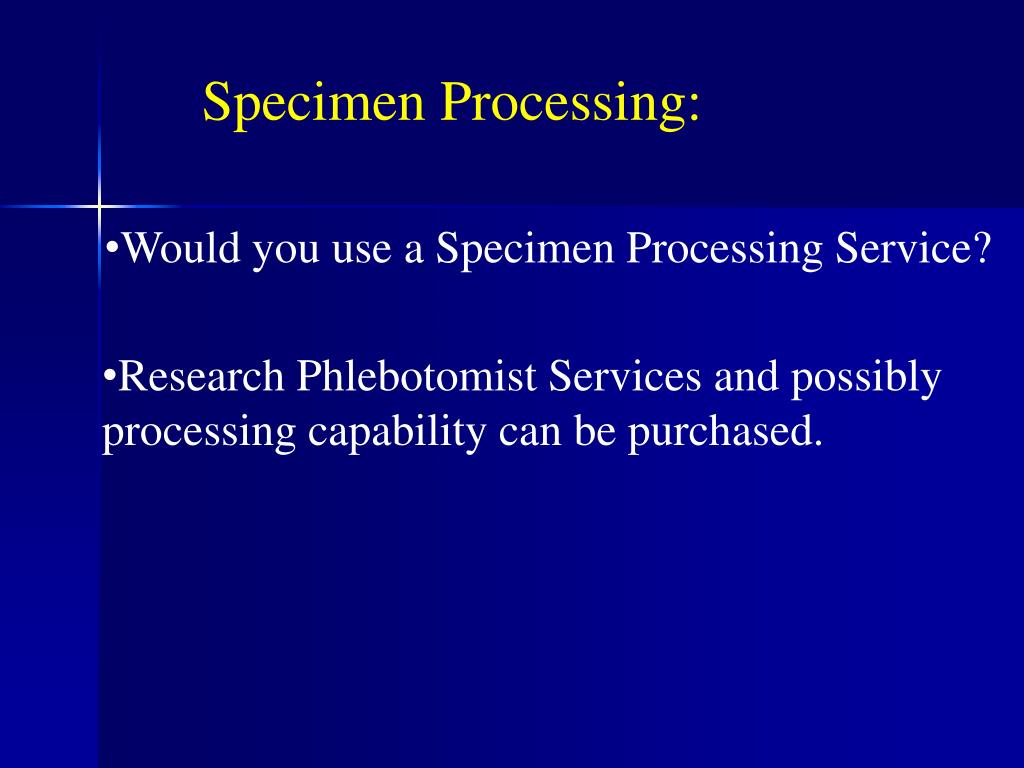 Specimen Processing:

•Would you use a Specimen Processing Service?

•Research Phlebotomist Services and possibly processing capability can be purchased.